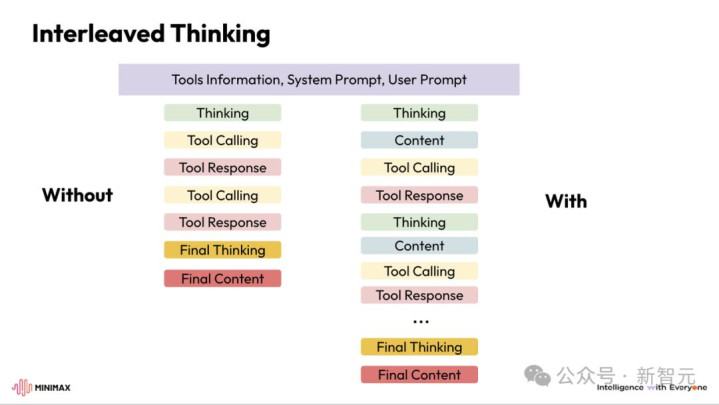 Interleaved Thinking

Tools Information, System Prompt, User Prompt

Without

Thinking
Tool Calling
Tool Response
Tool Calling
Tool Response
Final Thinking
Final Content

Thinking
Content
Tool Calling
Tool Response
Thinking
Content
Tool Calling
Tool Response
...
Final Thinking
Final Content

With

MINIMAX

公众号 · 新智元

Intelligence with Everyone